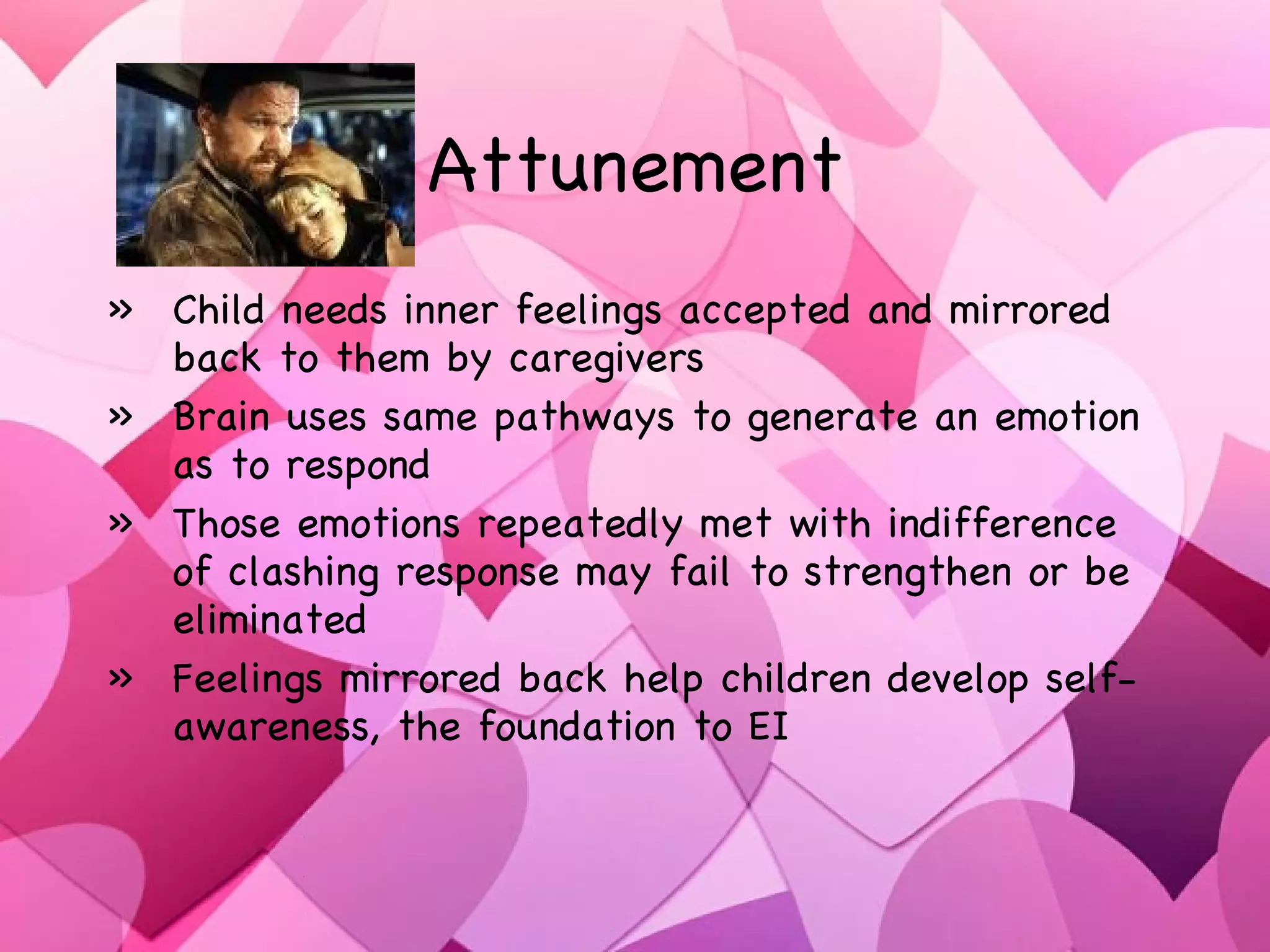 Attunement

» Child needs inner feelings accepted and mirrored back to them by caregivers

» Brain uses same pathways to generate an emotion as to respond

» Those emotions repeatedly met with indifference of clashing response may fail to strengthen or be eliminated

» Feelings mirrored back help children develop self-awareness, the foundation to EI